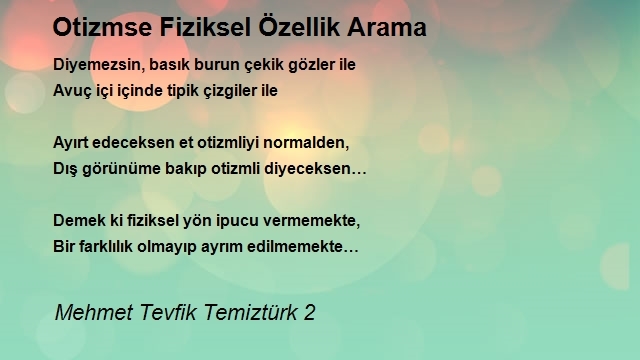 Otizmse Fiziksel Özellik Arama

Diyemezsin, basık burun çekik gözler ile
Avuç içi içinde tipik çizgiler ile

Ayırt edeceksen et otizmliyi normalden,
Dış görünüme bakıp otizmli diyeceksen…

Demek ki fiziksel yön ipucu vermemekte,
Bir farklılık olmayıp ayrım edilmemekte…

Mehmet Tevfik Temiztürk 2